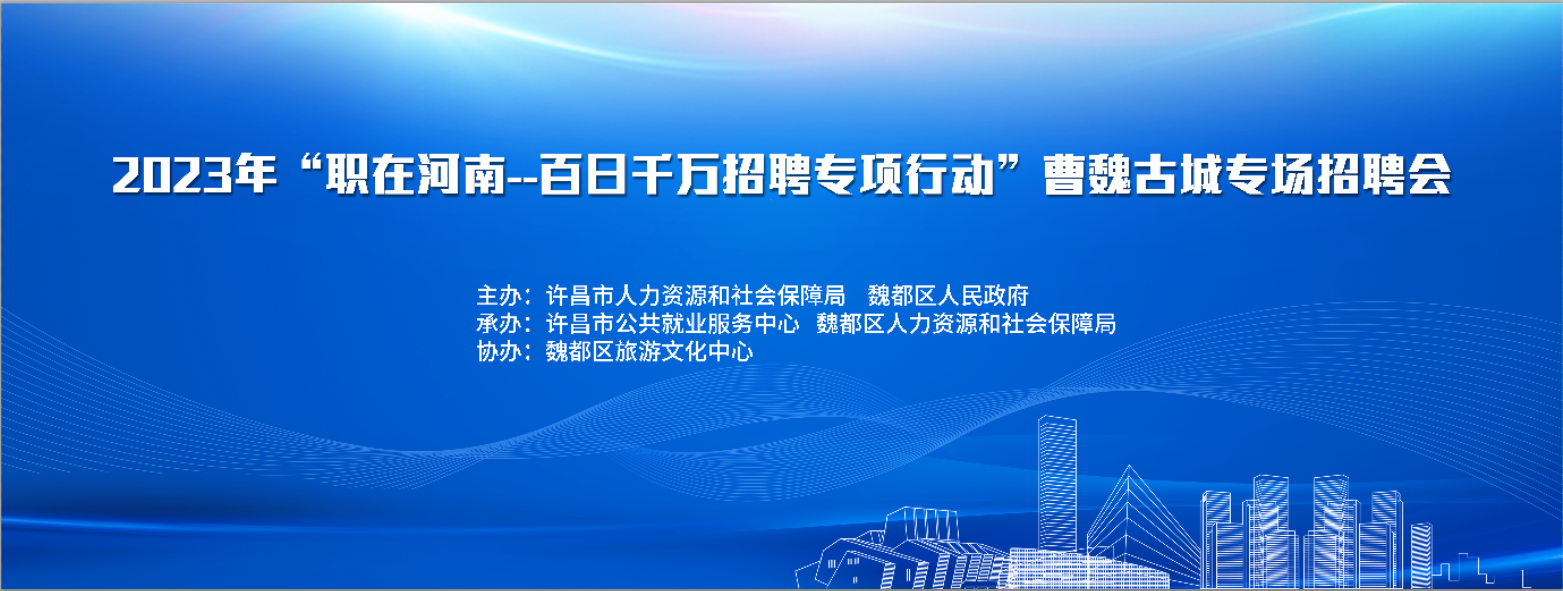 2023年“职在河南--百日千万招聘专项行动”曹魏古城专场招聘会

主办：许昌市人力资源和社会保障局　魏都区人民政府
承办：许昌市公共就业服务中心　魏都区人力资源和社会保障局
协办：魏都区旅游文化中心